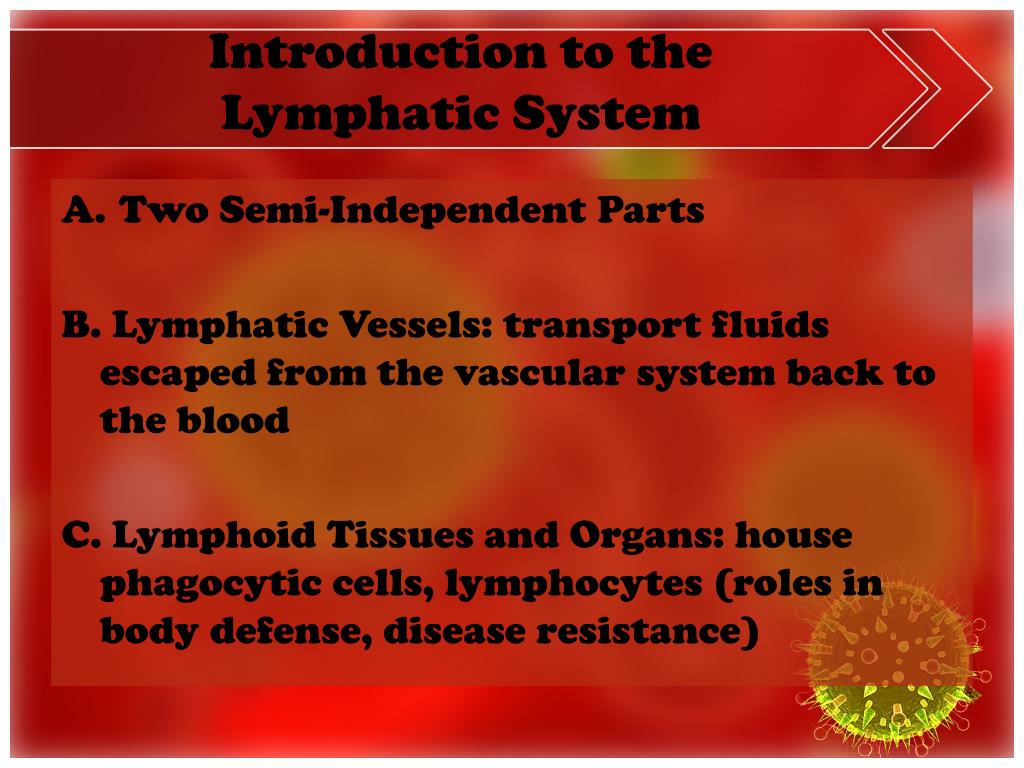 Introduction to the Lymphatic System

A. Two Semi-Independent Parts

B. Lymphatic Vessels: transport fluids escaped from the vascular system back to the blood

C. Lymphoid Tissues and Organs: house phagocytic cells, lymphocytes (roles in body defense, disease resistance)